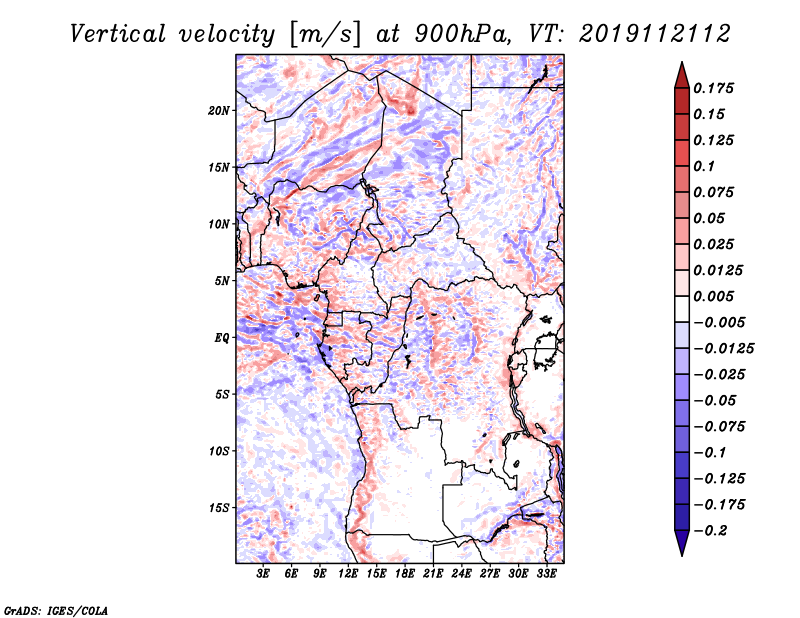 Vertical velocity [m/s] at 900hPa, VT: 2019112112

20N
15N
10N
5N
EQ
5S
10S
15S

3E 6E 9E 12E 15E 18E 21E 24E 27E 30E 33E

0.175
0.15
0.125
0.1
0.075
0.05
0.025
0.0125
0.005
−0.005
−0.0125
−0.025
−0.05
−0.075
−0.1
−0.125
−0.175
−0.2

GrADS: IGES/COLA